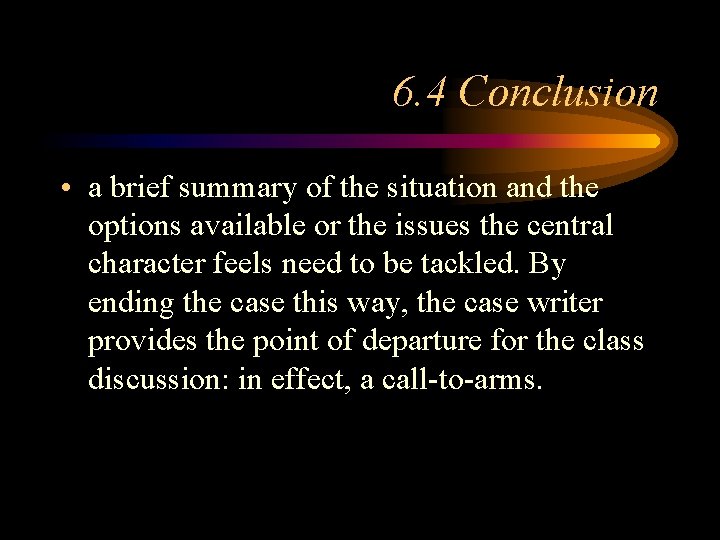 6.4 Conclusion

• a brief summary of the situation and the options available or the issues the central character feels need to be tackled. By ending the case this way, the case writer provides the point of departure for the class discussion: in effect, a call-to-arms.